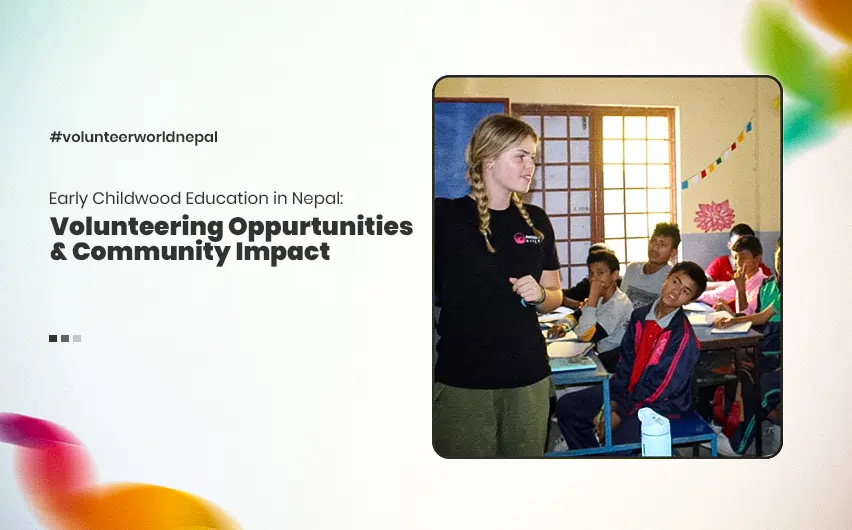 #volunteerworldnepal

Early Childwood Education in Nepal:

Volunteering Oppurtunities & Community Impact